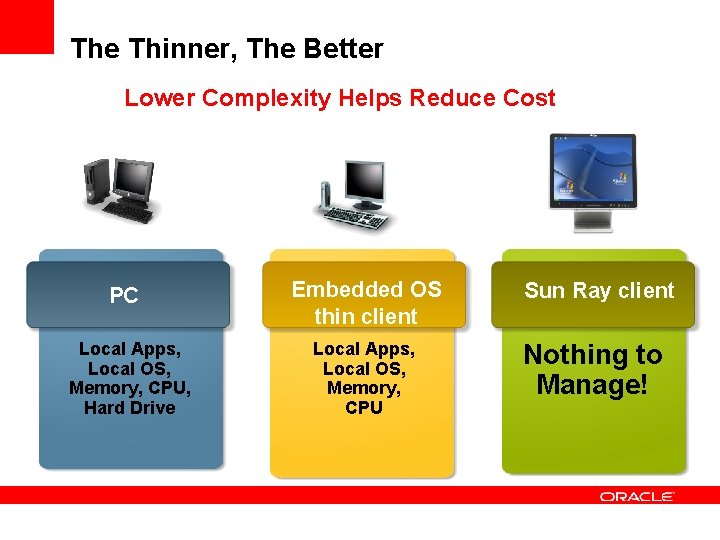 The Thinner, The Better

Lower Complexity Helps Reduce Cost

PC

Local Apps, Local OS, Memory, CPU, Hard Drive

Embedded OS thin client

Local Apps, Local OS, Memory, CPU

Sun Ray client

Nothing to Manage!

ORACLE